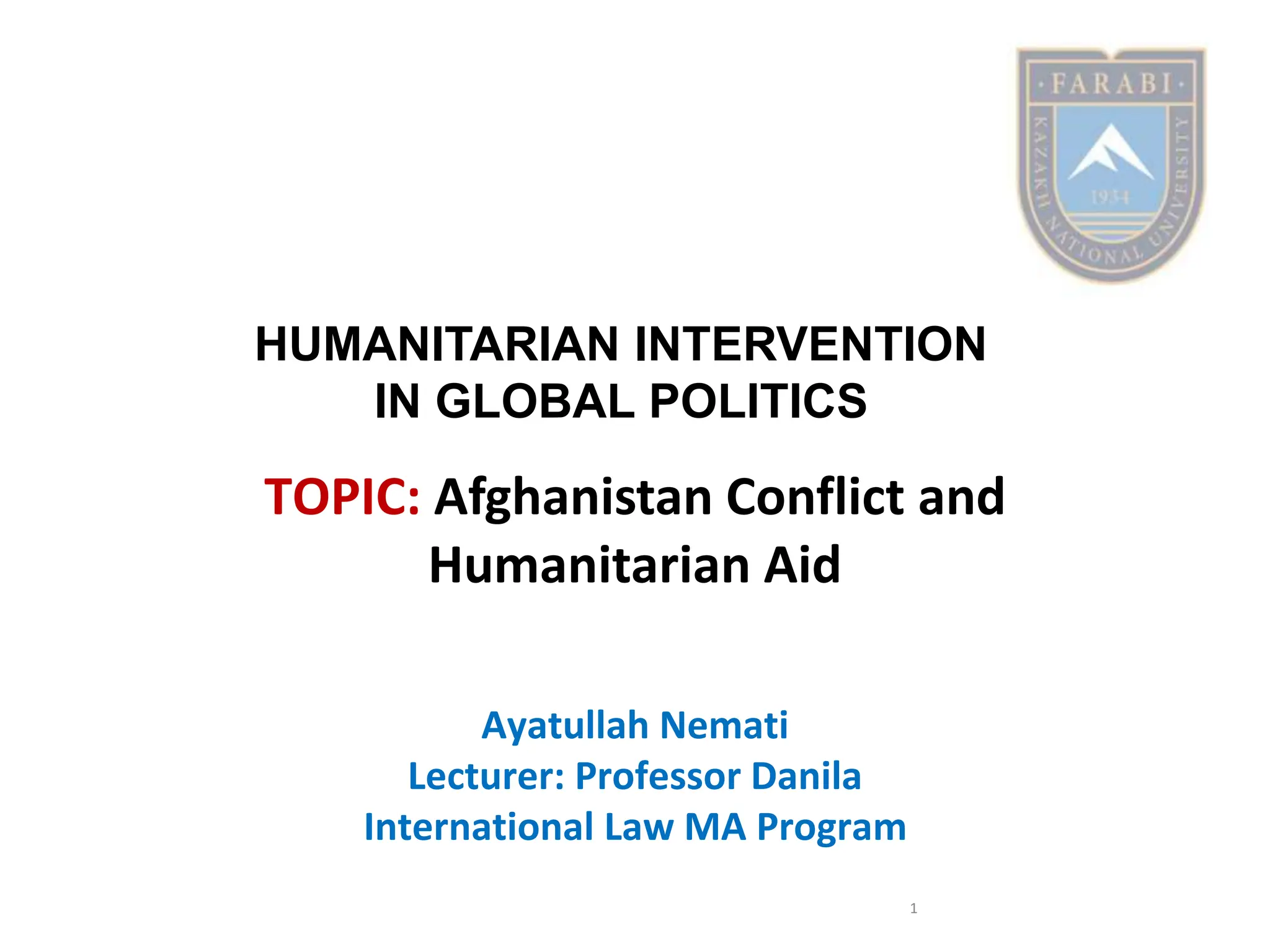 ·FARABI·
KAZAKH NATIONAL UNIVERSITY
1934

HUMANITARIAN INTERVENTION IN GLOBAL POLITICS

TOPIC: Afghanistan Conflict and Humanitarian Aid

Ayatullah Nemati
Lecturer: Professor Danila
International Law MA Program

1